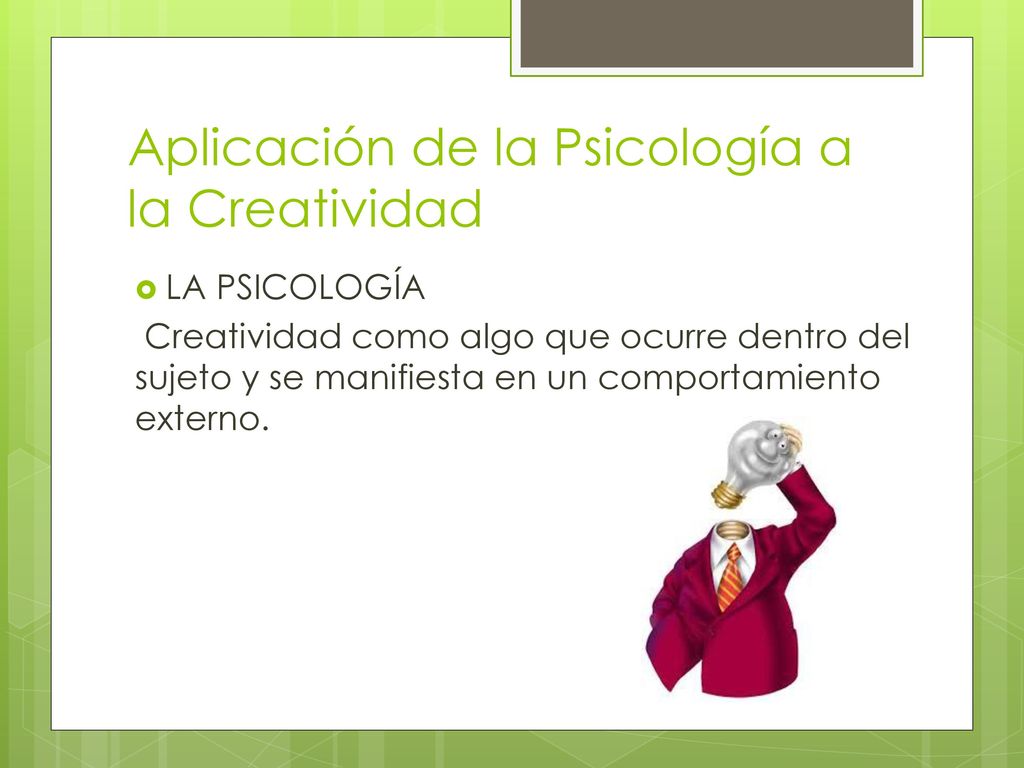 Aplicación de la Psicología a la Creatividad

LA PSICOLOGÍA

Creatividad como algo que ocurre dentro del sujeto y se manifiesta en un comportamiento externo.